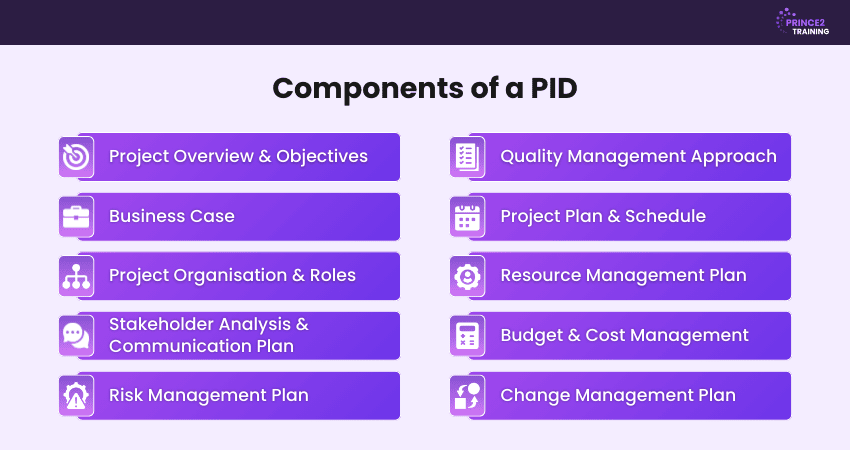 PRINCE2 TRAINING

Components of a PID

Project Overview & Objectives

Business Case

Project Organisation & Roles

Stakeholder Analysis & Communication Plan

Risk Management Plan

Quality Management Approach

Project Plan & Schedule

Resource Management Plan

Budget & Cost Management

Change Management Plan